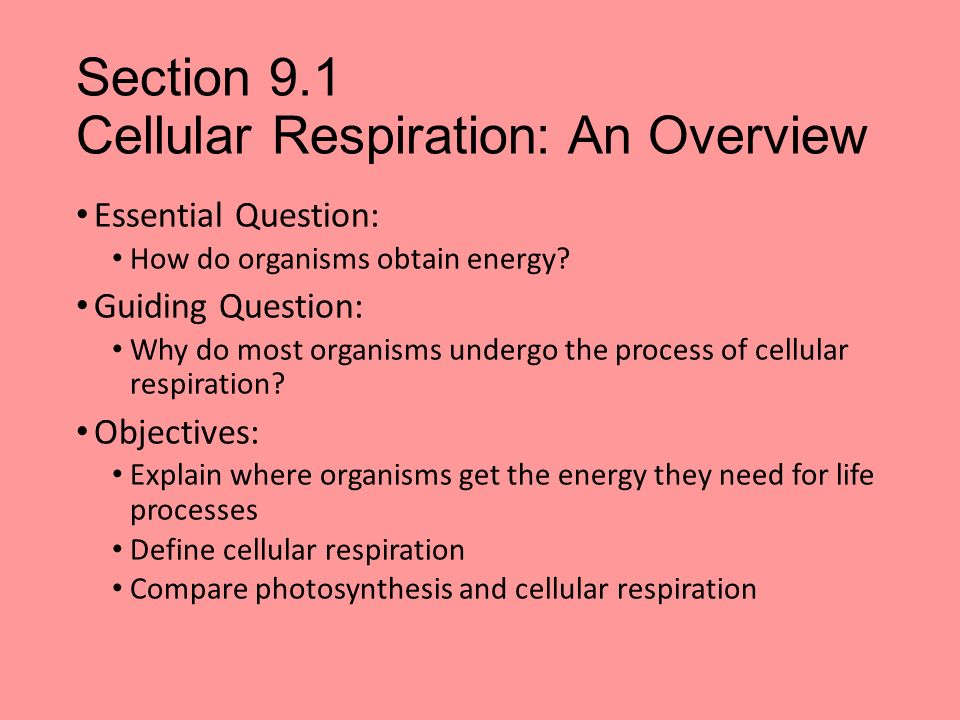 Section 9.1
Cellular Respiration: An Overview

• Essential Question:
  • How do organisms obtain energy?
• Guiding Question:
  • Why do most organisms undergo the process of cellular respiration?
• Objectives:
  • Explain where organisms get the energy they need for life processes
  • Define cellular respiration
  • Compare photosynthesis and cellular respiration